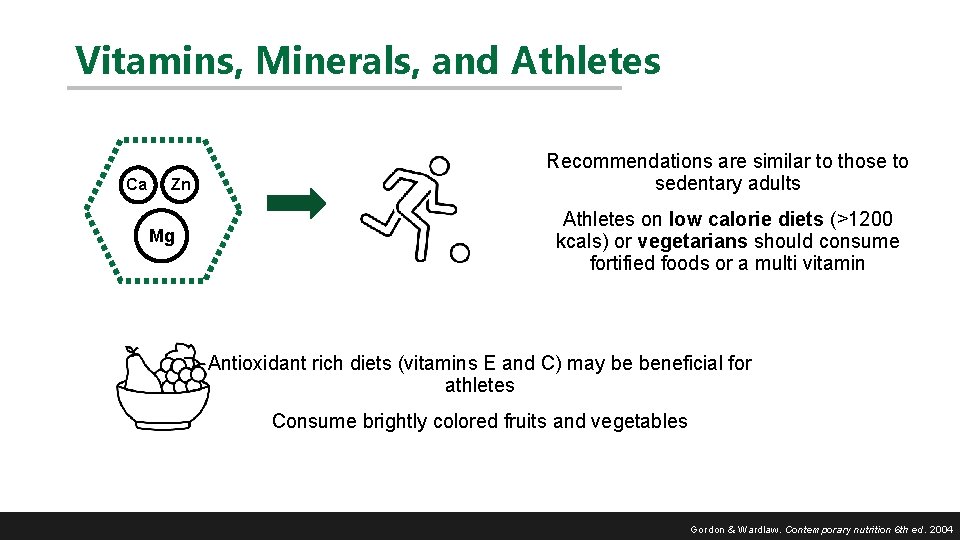 Vitamins, Minerals, and Athletes

Ca Zn Mg

Recommendations are similar to those to sedentary adults

Athletes on low calorie diets (>1200 kcals) or vegetarians should consume fortified foods or a multi vitamin

Antioxidant rich diets (vitamins E and C) may be beneficial for athletes

Consume brightly colored fruits and vegetables

Gordon & Wardlaw. Contemporary nutrition 6th ed. 2004